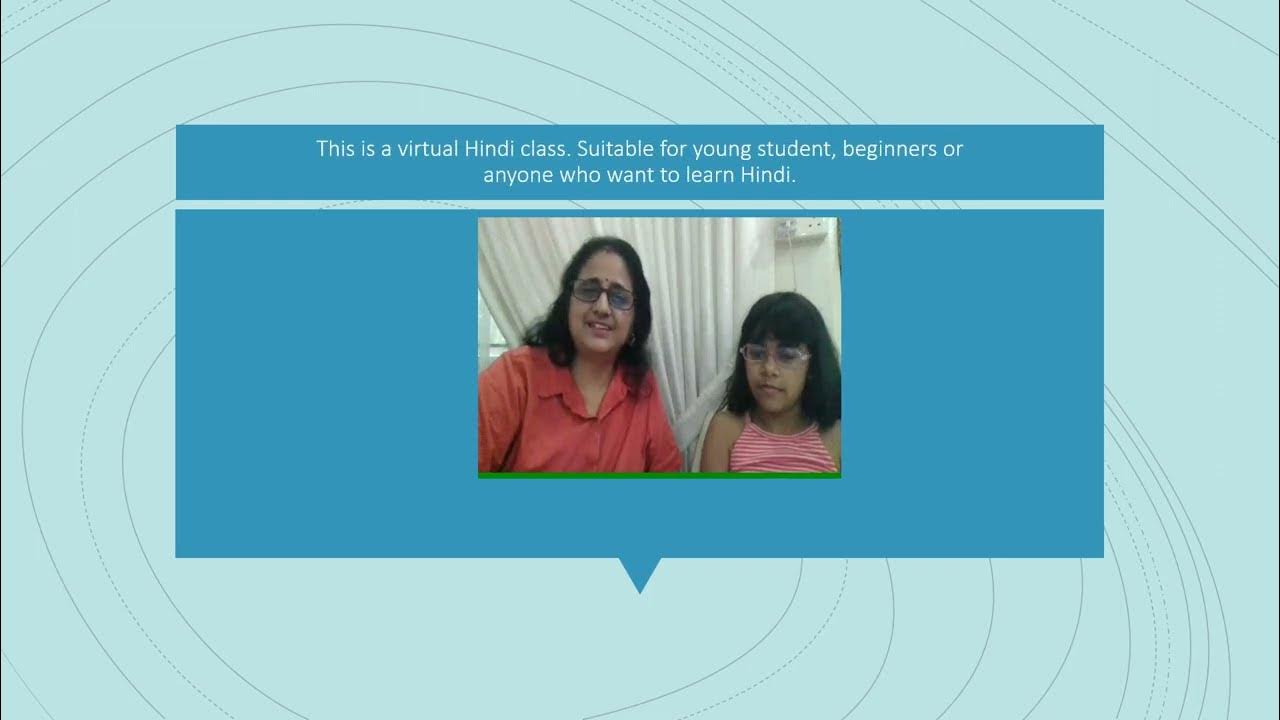 This is a virtual Hindi class. Suitable for young student, beginners or anyone who want to learn Hindi.